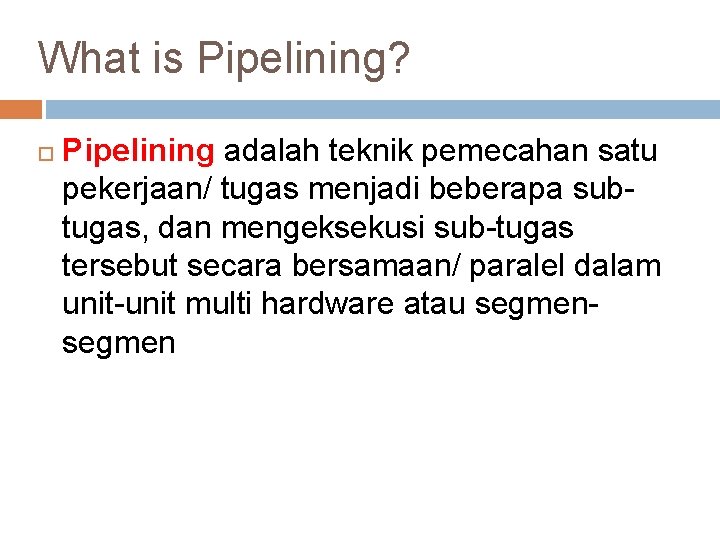 What is Pipelining?

Pipelining adalah teknik pemecahan satu pekerjaan/ tugas menjadi beberapa sub-tugas, dan mengeksekusi sub-tugas tersebut secara bersamaan/ paralel dalam unit-unit multi hardware atau segmen-segmen